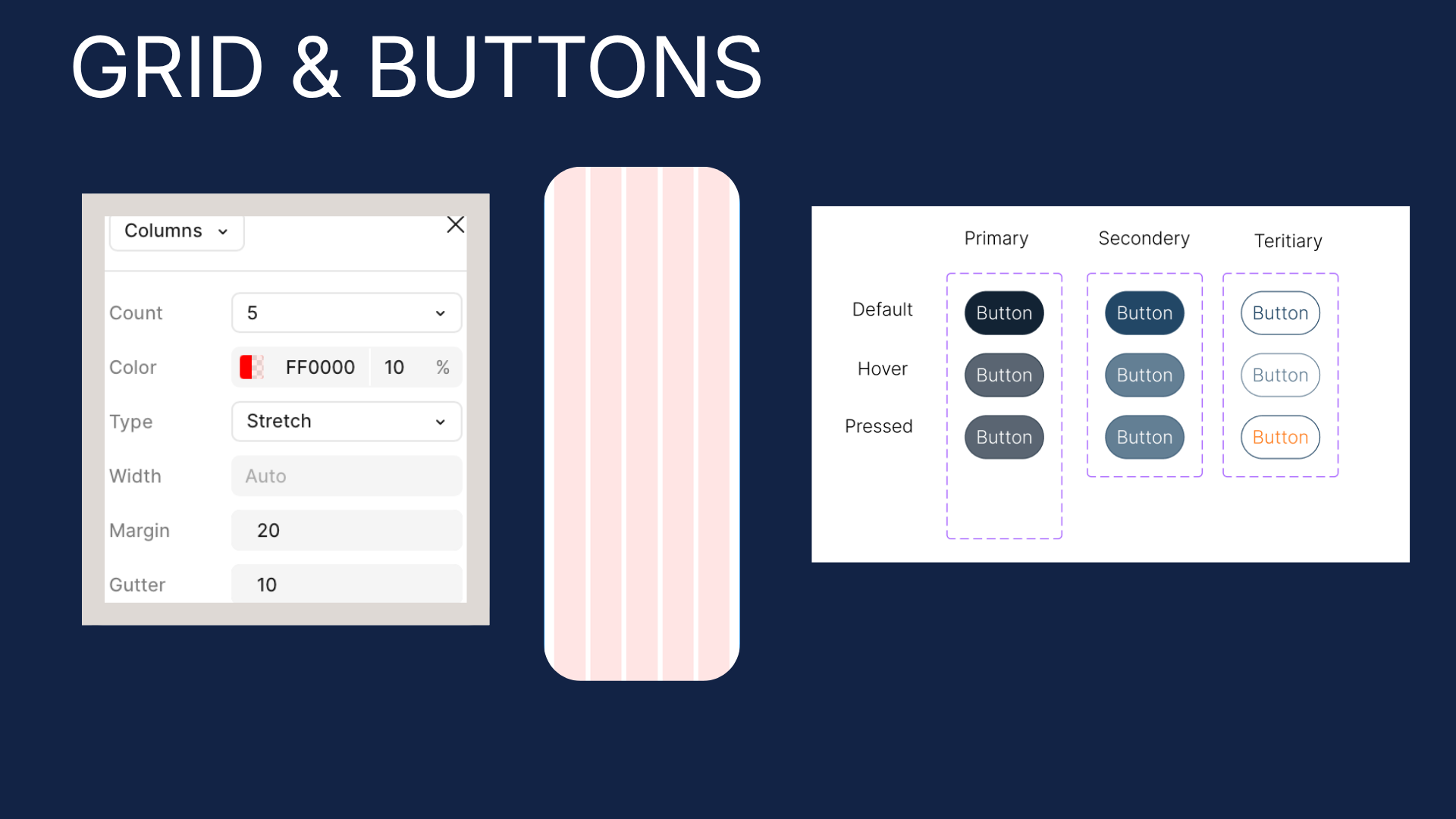 GRID & BUTTONS

Columns

Count 5

Color FF0000 10 %

Type Stretch

Width Auto

Margin 20

Gutter 10

| | Primary | Secondery | Teritiary |
|---|---|---|---|
| Default | Button | Button | Button |
| Hover | Button | Button | Button |
| Pressed | Button | Button | Button |